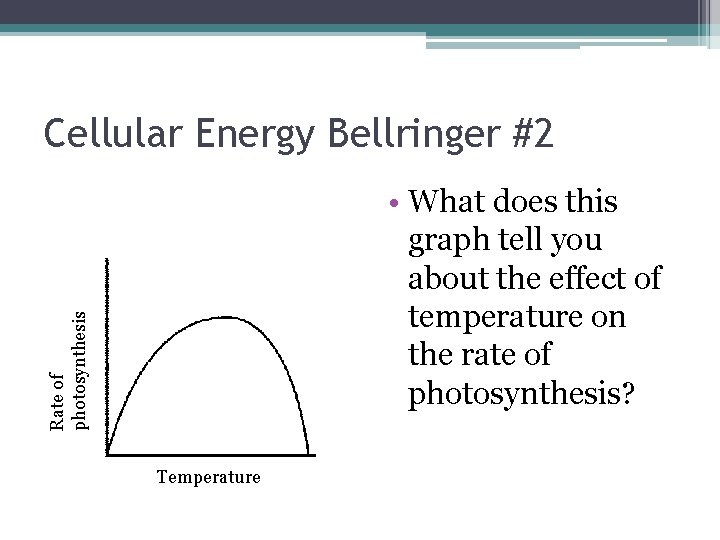 Cellular Energy Bellringer #2

Rate of photosynthesis

Temperature

• What does this graph tell you about the effect of temperature on the rate of photosynthesis?